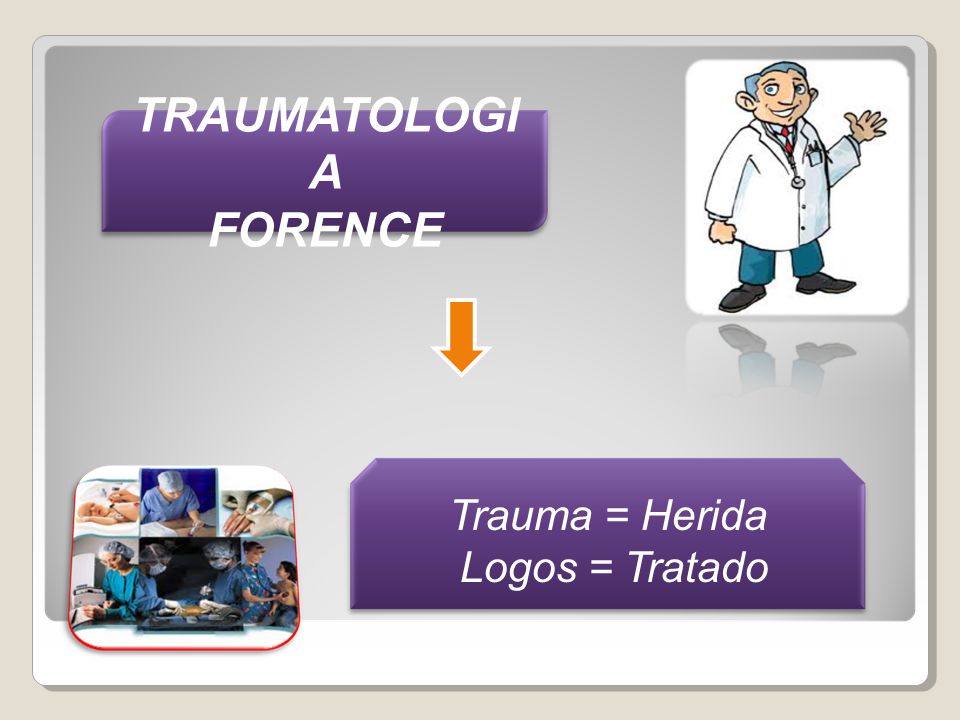 TRAUMATOLOGIA FORENCE

Trauma = Herida
Logos = Tratado